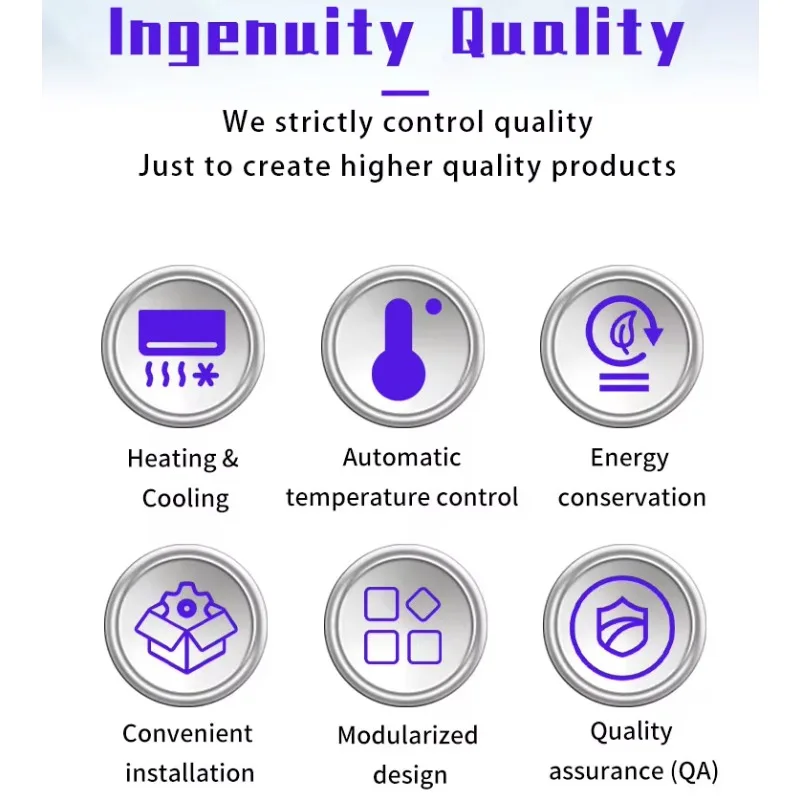 Ingenuity Quality

We strictly control quality
Just to create higher quality products

Heating & Cooling

Automatic temperature control

Energy conservation

Convenient installation

Modularized design

Quality assurance (QA)